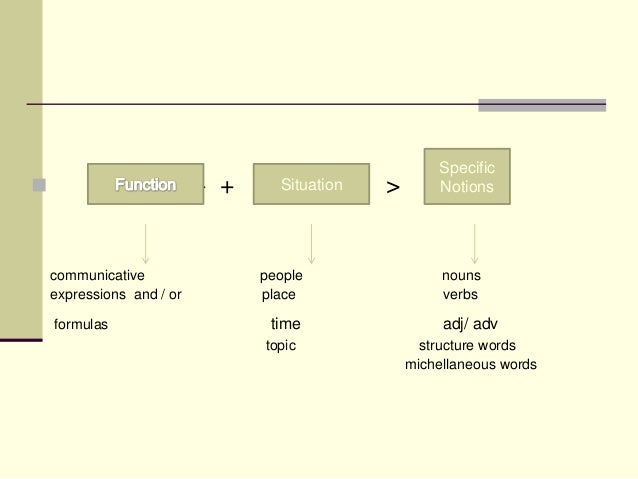 Function + Situation > Specific Notions

communicative expressions and / or

formulas

people
place
time
topic

nouns
verbs
adj/ adv
structure words
michellaneous words